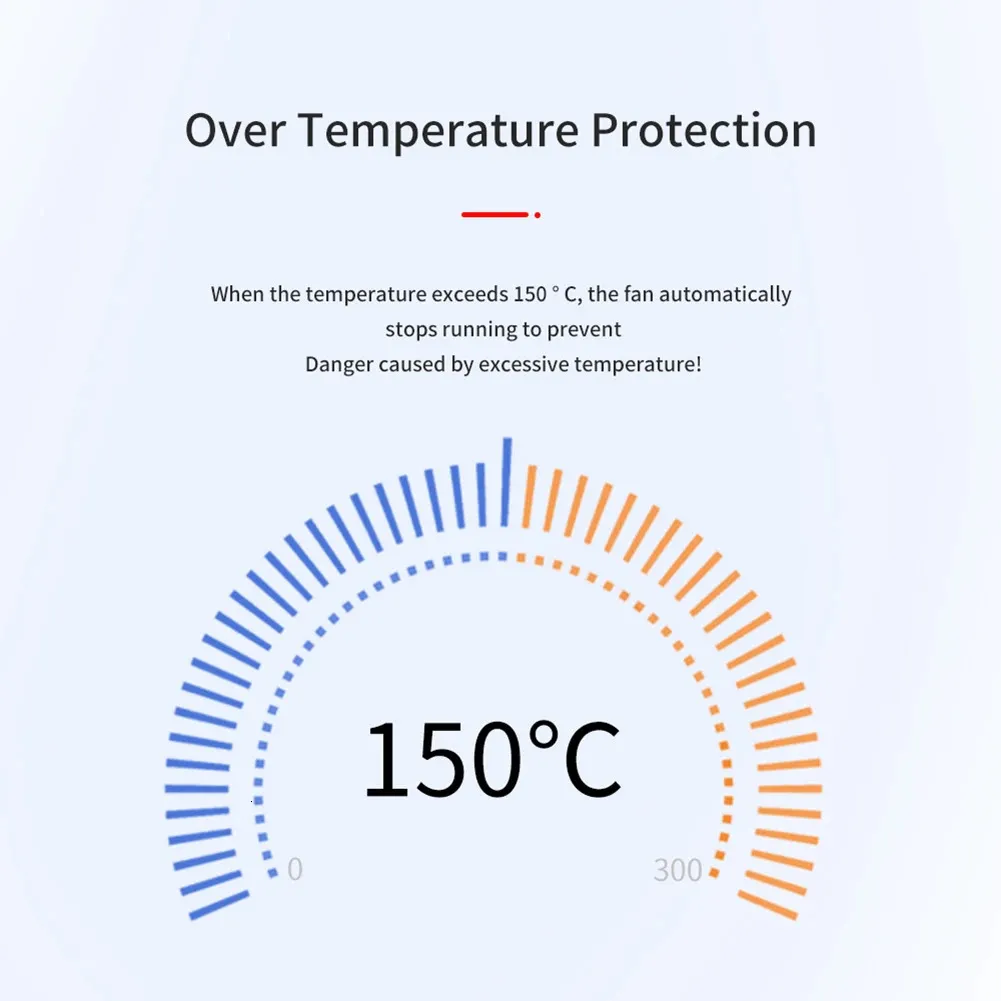 Over Temperature Protection

When the temperature exceeds 150 ° C, the fan automatically stops running to prevent
Danger caused by excessive temperature!

150°C

0

300